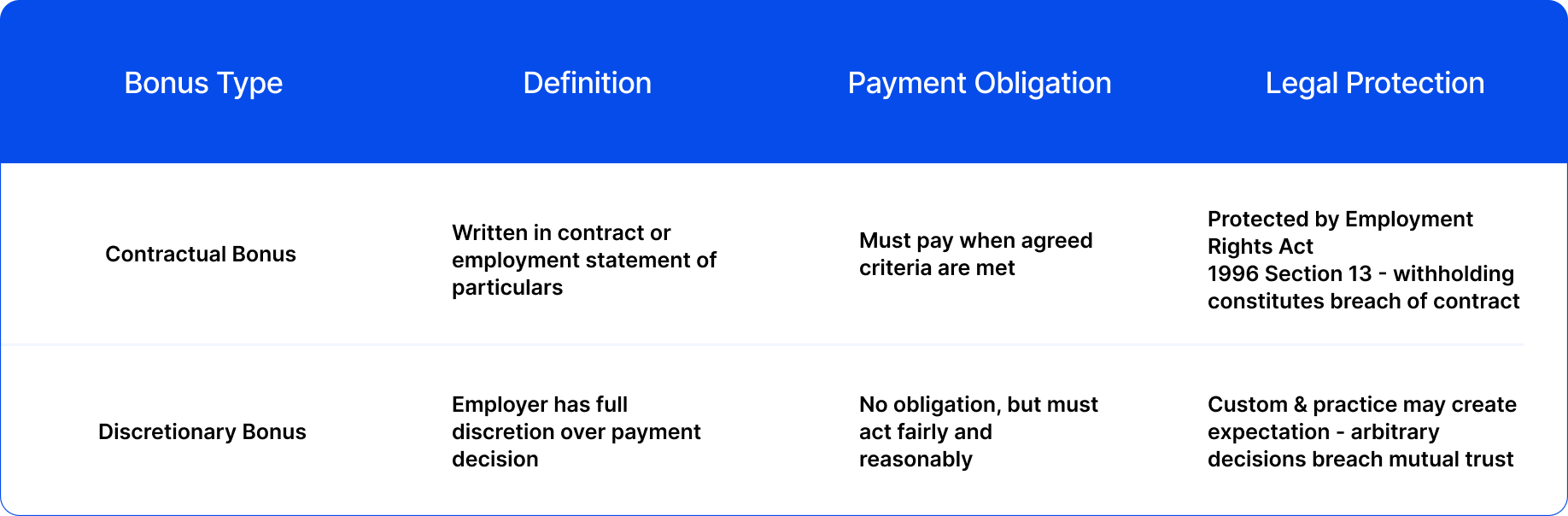 | Bonus Type | Definition | Payment Obligation | Legal Protection |
|---|---|---|---|
| Contractual Bonus | Written in contract or employment statement of particulars | Must pay when agreed criteria are met | Protected by Employment Rights Act 1996 Section 13 - withholding constitutes breach of contract |
| Discretionary Bonus | Employer has full discretion over payment decision | No obligation, but must act fairly and reasonably | Custom & practice may create expectation - arbitrary decisions breach mutual trust |